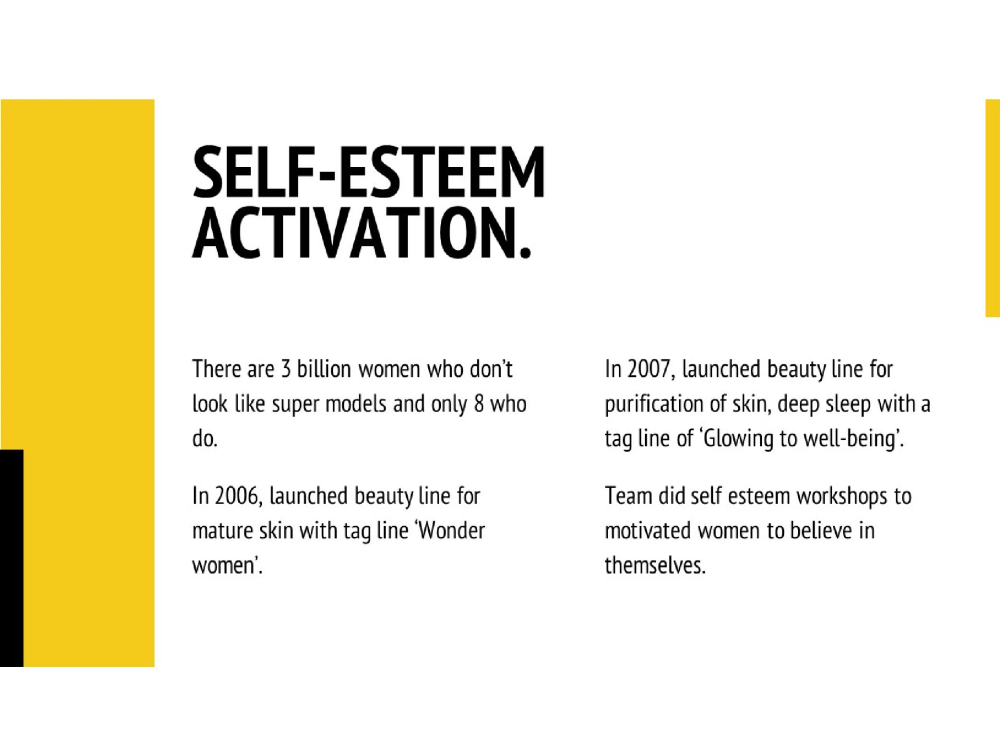 SELF-ESTEEM ACTIVATION.

There are 3 billion women who don't look like super models and only 8 who do.

In 2006, launched beauty line for mature skin with tag line 'Wonder women'.

In 2007, launched beauty line for purification of skin, deep sleep with a tag line of 'Glowing to well-being'.

Team did self esteem workshops to motivated women to believe in themselves.